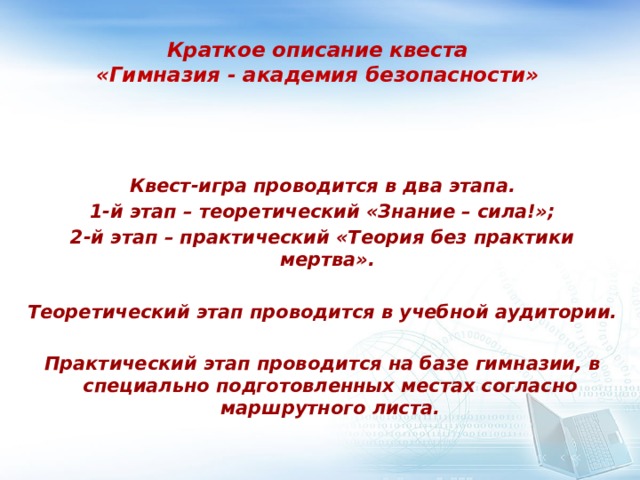 Краткое описание квеста
«Гимназия - академия безопасности»

Квест-игра проводится в два этапа.
1-й этап – теоретический «Знание – сила!»;
2-й этап – практический «Теория без практики мертва».

Теоретический этап проводится в учебной аудитории.

Практический этап проводится на базе гимназии, в специально подготовленных местах согласно маршрутного листа.